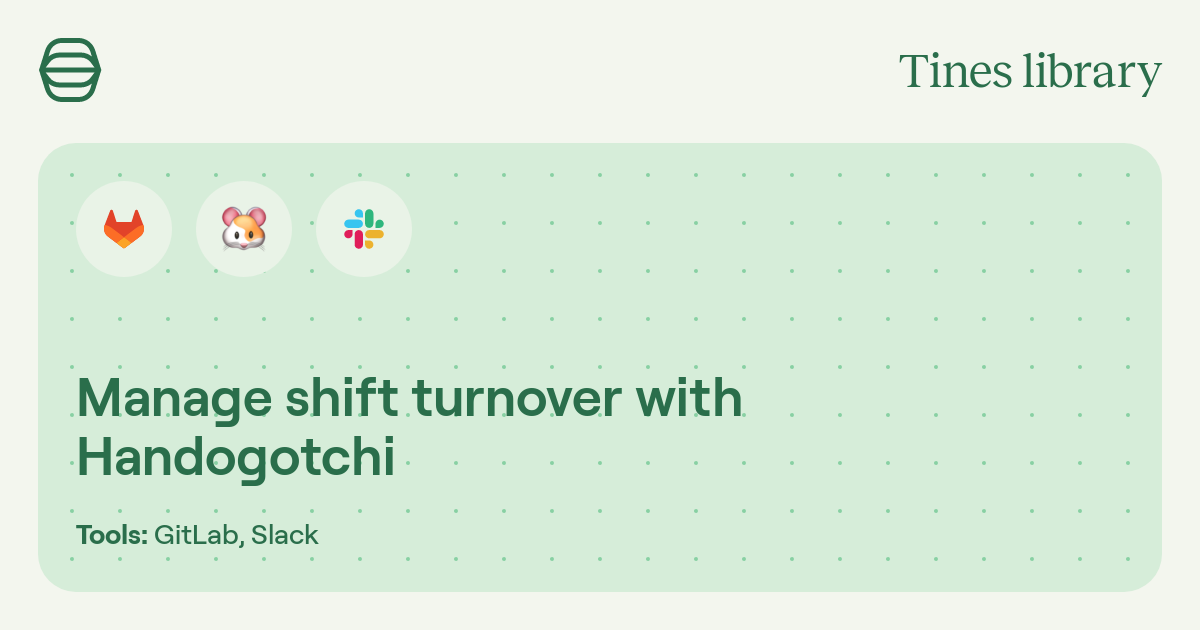 Tines library

Manage shift turnover with Handogotchi

Tools: GitLab, Slack